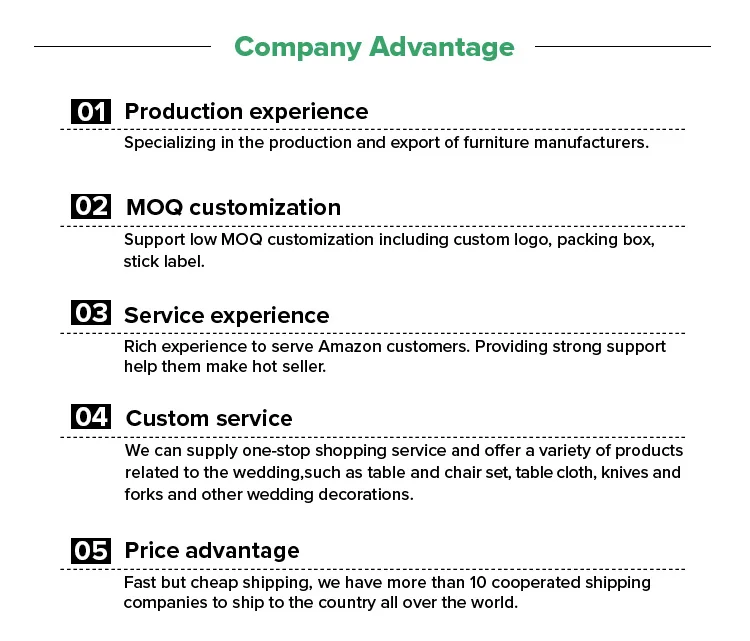 Company Advantage

01 Production experience

Specializing in the production and export of furniture manufacturers.

02 MOQ customization

Support low MOQ customization including custom logo, packing box, stick label.

03 Service experience

Rich experience to serve Amazon customers. Providing strong support help them make hot seller.

04 Custom service

We can supply one-stop shopping service and offer a variety of products related to the wedding,such as table and chair set, table cloth, knives and forks and other wedding decorations.

05 Price advantage

Fast but cheap shipping, we have more than 10 cooperated shipping companies to ship to the country all over the world.